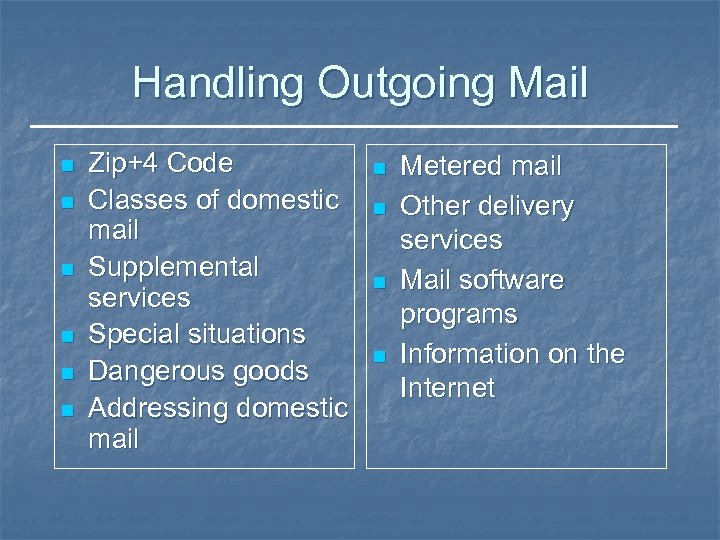 Handling Outgoing Mail

- Zip+4 Code
- Classes of domestic mail
- Supplemental services
- Special situations
- Dangerous goods
- Addressing domestic mail

- Metered mail
- Other delivery services
- Mail software programs
- Information on the Internet